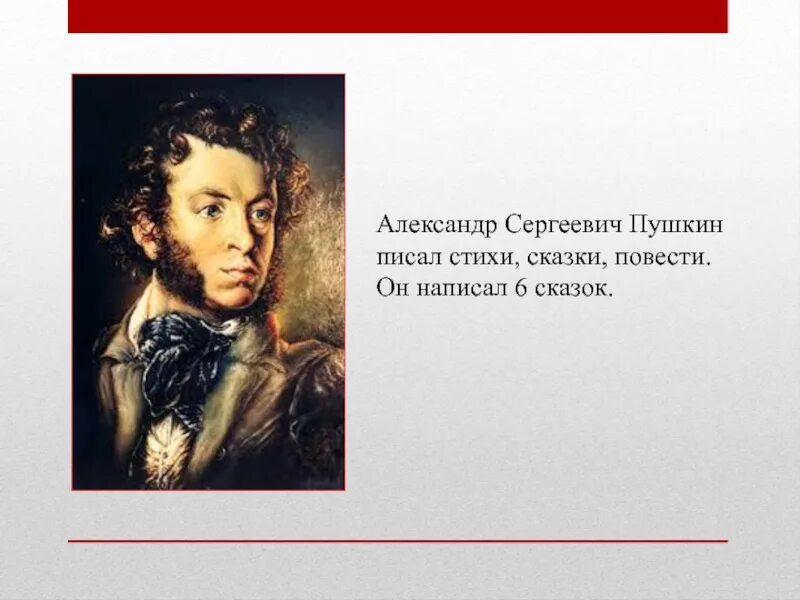 Александр Сергеевич Пушкин писал стихи, сказки, повести. Он написал 6 сказок.